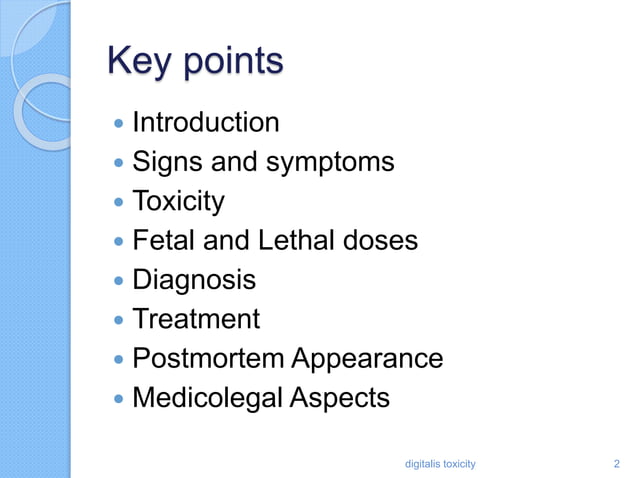 Key points

- Introduction
- Signs and symptoms
- Toxicity
- Fetal and Lethal doses
- Diagnosis
- Treatment
- Postmortem Appearance
- Medicolegal Aspects

digitalis toxicity

2